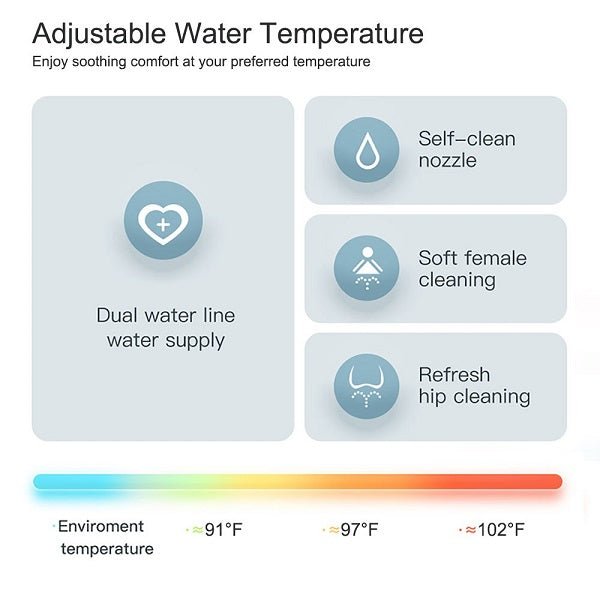 Adjustable Water Temperature
Enjoy soothing comfort at your preferred temperature

Dual water line water supply

Self-clean nozzle

Soft female cleaning

Refresh hip cleaning

·Enviroment temperature

·≈91°F

·≈97°F

·≈102°F